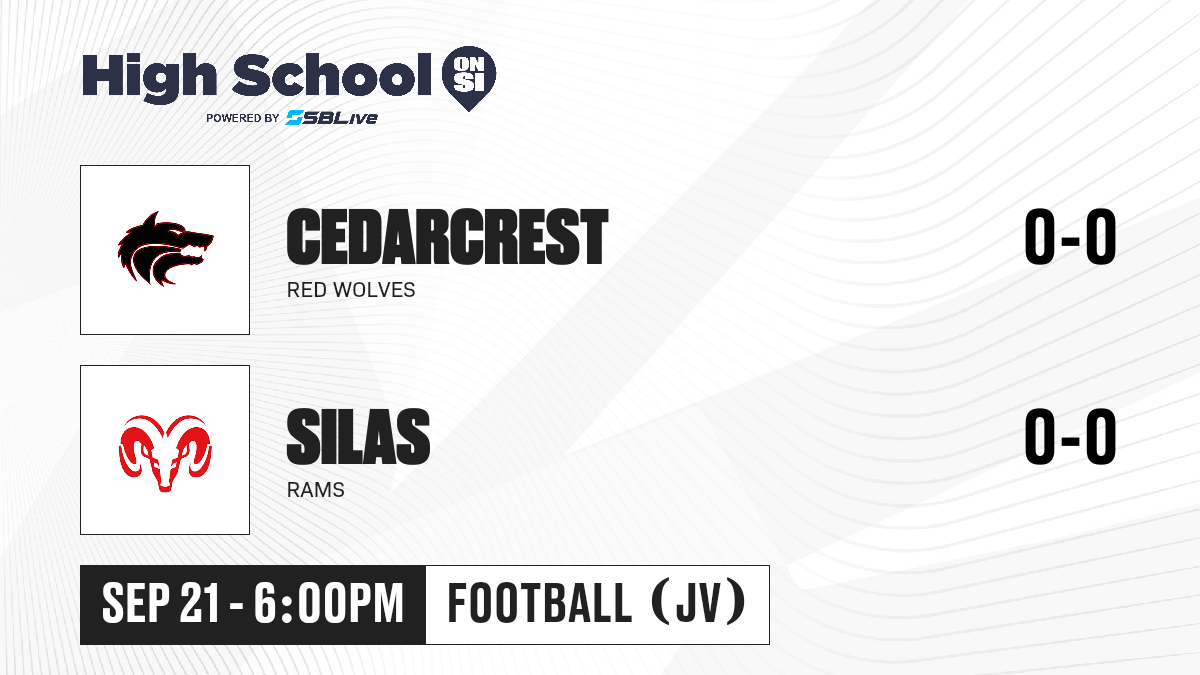 High School ON SI
POWERED BY SBLive

CEDARCREST
RED WOLVES
0-0

SILAS
RAMS
0-0

SEP 21 - 6:00PM
FOOTBALL (JV)